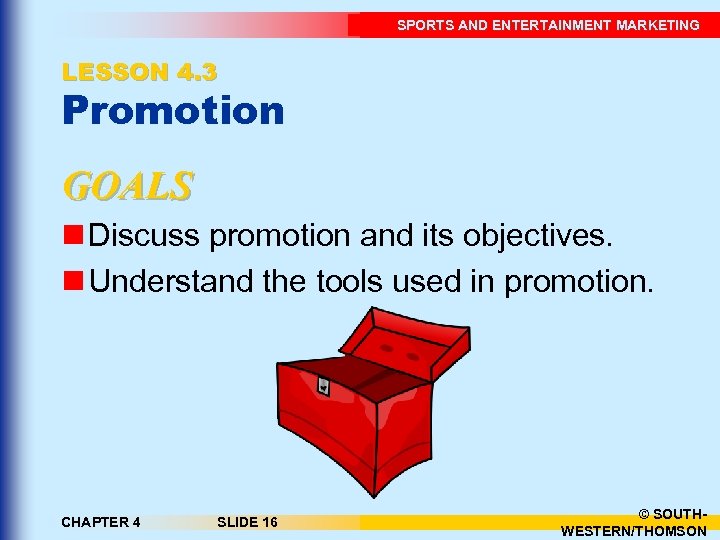 SPORTS AND ENTERTAINMENT MARKETING

LESSON 4.3
Promotion

GOALS

Discuss promotion and its objectives.

Understand the tools used in promotion.

CHAPTER 4

SLIDE 16

© SOUTH-WESTERN/THOMSON